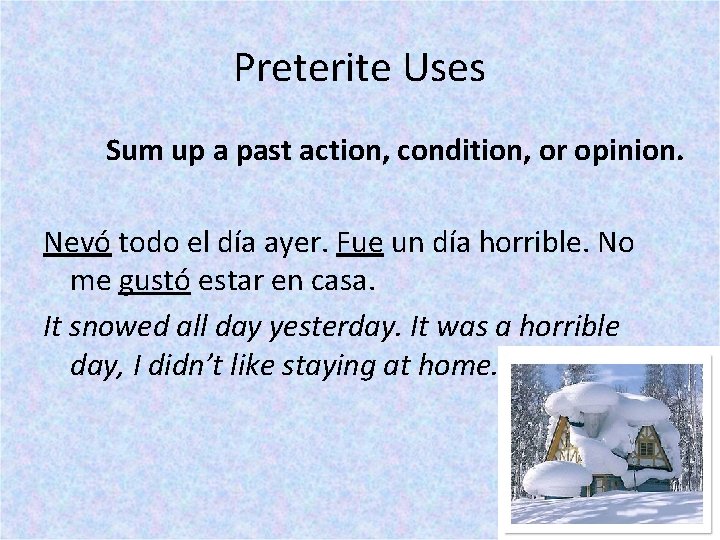 Preterite Uses

Sum up a past action, condition, or opinion.

Nevó todo el día ayer. Fue un día horrible. No me gustó estar en casa.

It snowed all day yesterday. It was a horrible day, I didn't like staying at home.